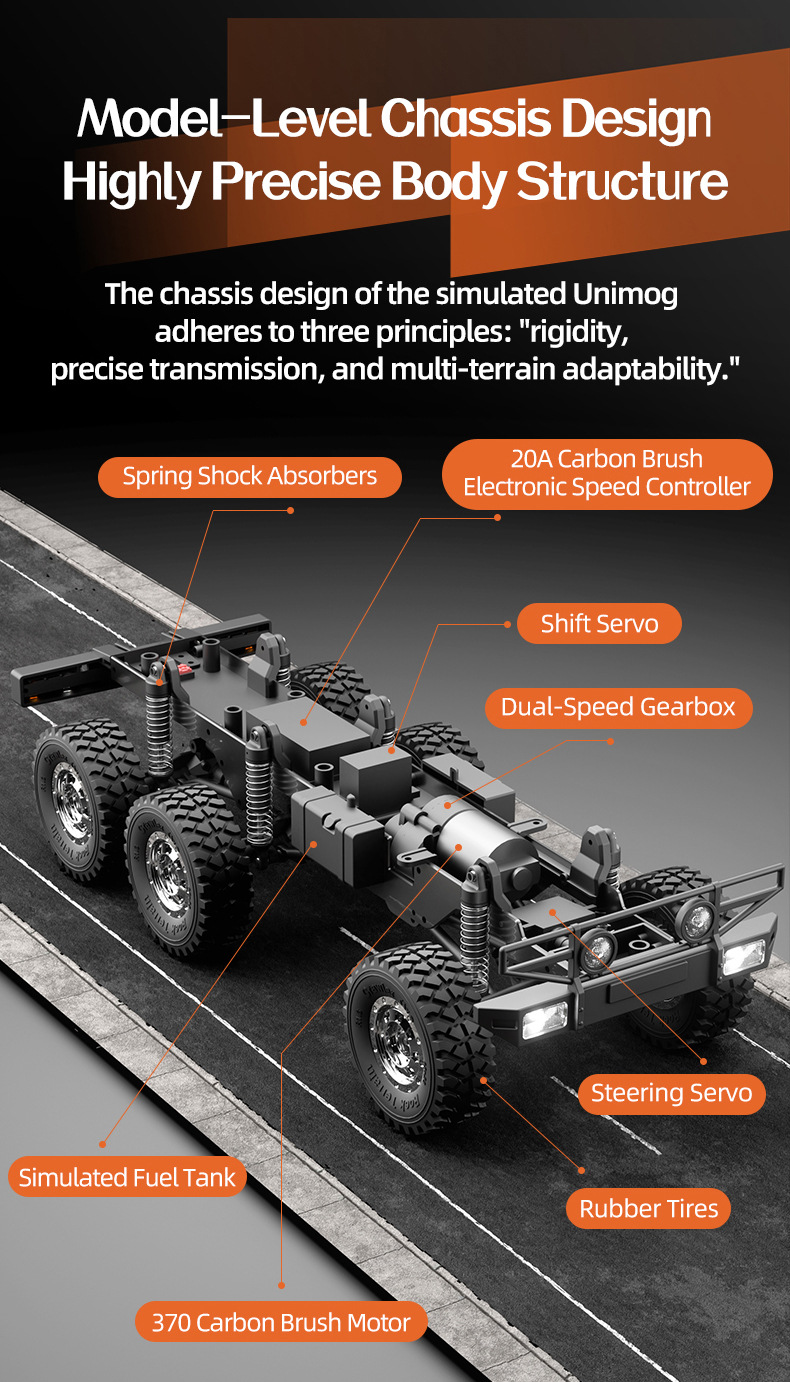 Model-Level Chassis Design
Highly Precise Body Structure

The chassis design of the simulated Unimog adheres to three principles: "rigidity, precise transmission, and multi-terrain adaptability."

Spring Shock Absorbers

20A Carbon Brush Electronic Speed Controller

Shift Servo

Dual-Speed Gearbox

Steering Servo

Simulated Fuel Tank

Rubber Tires

370 Carbon Brush Motor